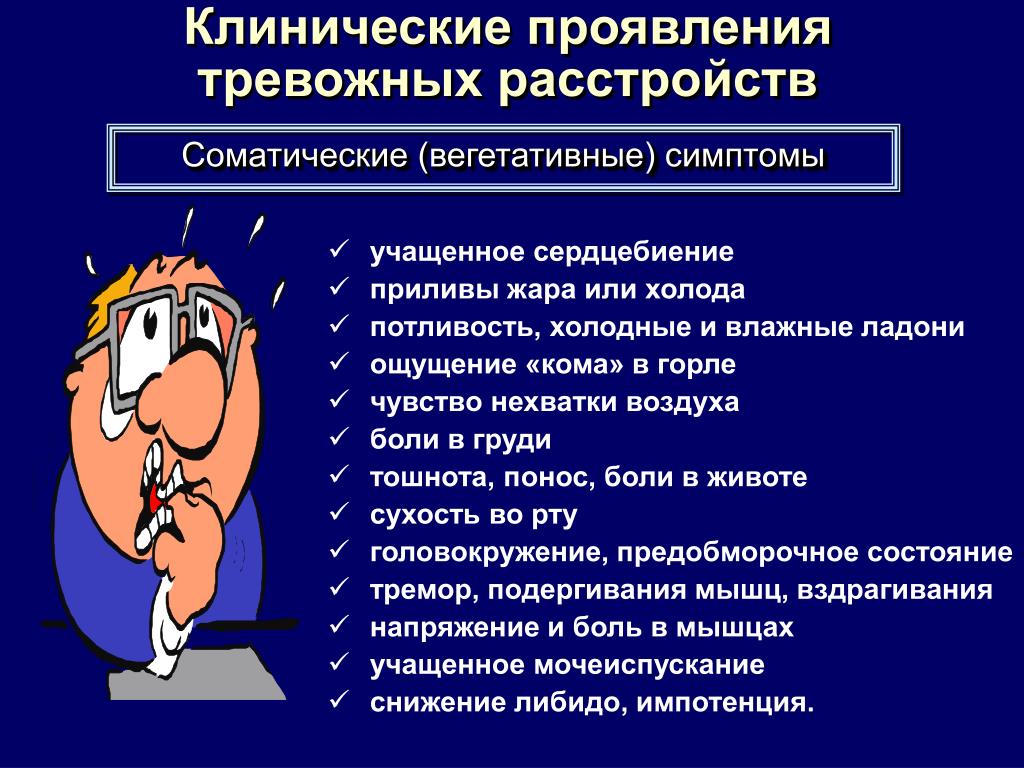 Клинические проявления тревожных расстройств

Соматические (вегетативные) симптомы

✓ учащенное сердцебиение
✓ приливы жара или холода
✓ потливость, холодные и влажные ладони
✓ ощущение «кома» в горле
✓ чувство нехватки воздуха
✓ боли в груди
✓ тошнота, понос, боли в животе
✓ сухость во рту
✓ головокружение, предобморочное состояние
✓ тремор, подергивания мышц, вздрагивания
✓ напряжение и боль в мышцах
✓ учащенное мочеиспускание
✓ снижение либидо, импотенция.